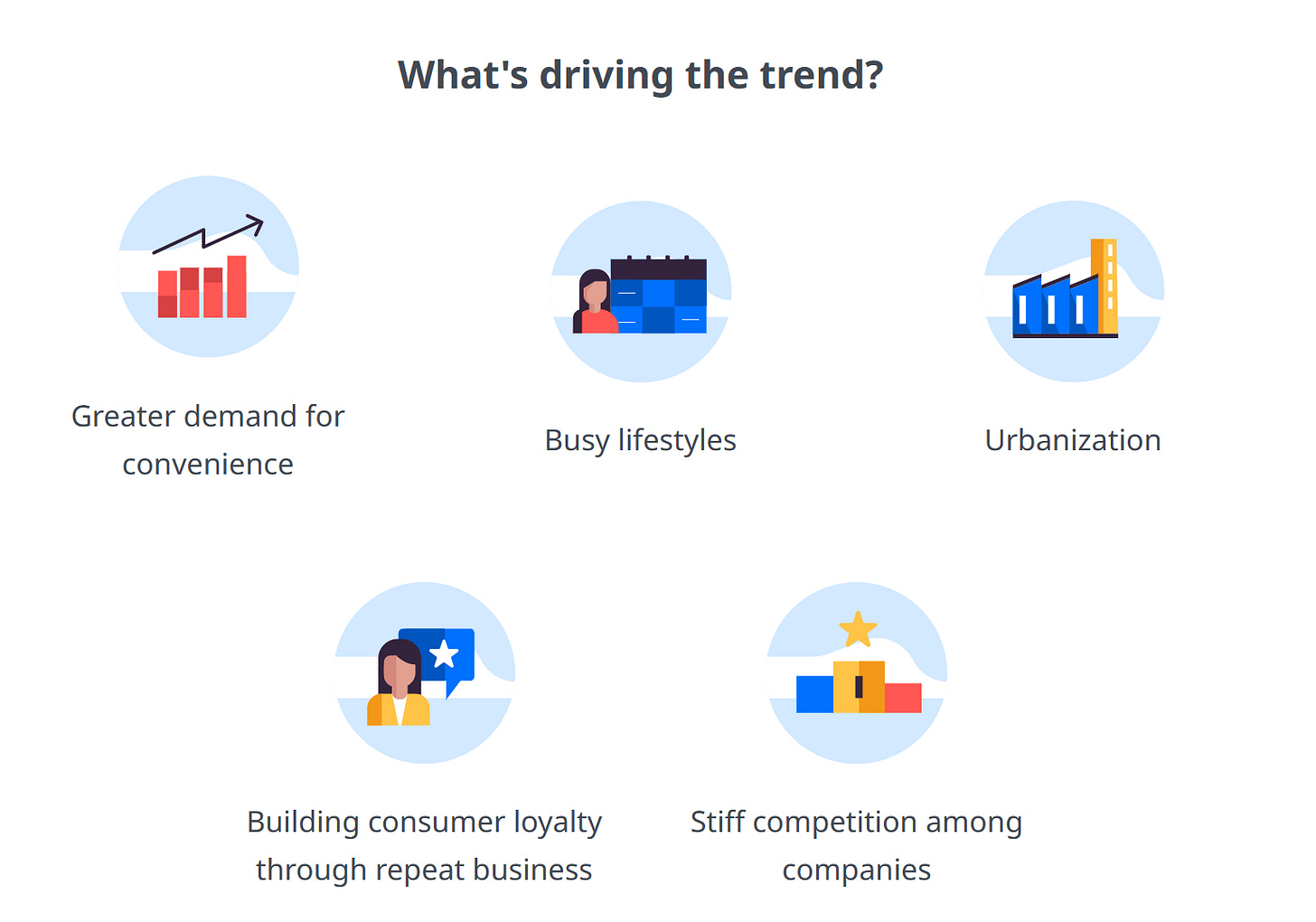 What's driving the trend?

Greater demand for convenience

Busy lifestyles

Urbanization

Building consumer loyalty through repeat business

Stiff competition among companies